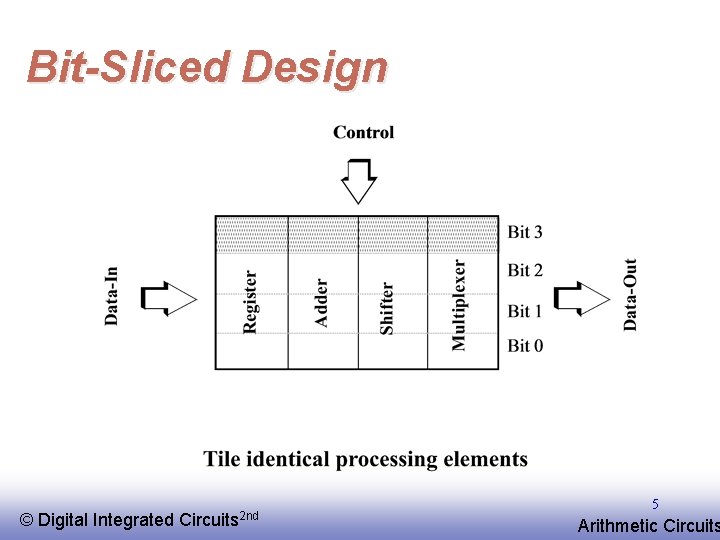 Bit-Sliced Design

Control

Data-In

Register

Adder

Shifter

Multiplexer

Bit 3

Bit 2

Bit 1

Bit 0

Data-Out

Tile identical processing elements

© Digital Integrated Circuits$^{2nd}$

5

Arithmetic Circuits